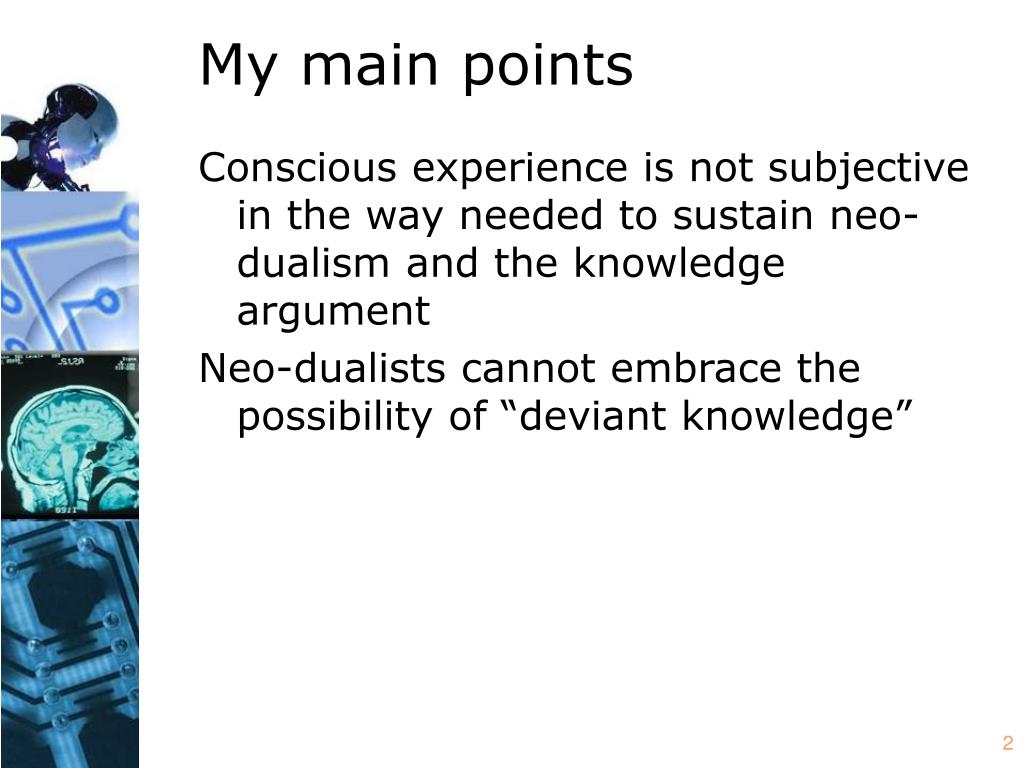 My main points

Conscious experience is not subjective in the way needed to sustain neo-dualism and the knowledge argument

Neo-dualists cannot embrace the possibility of “deviant knowledge”

2